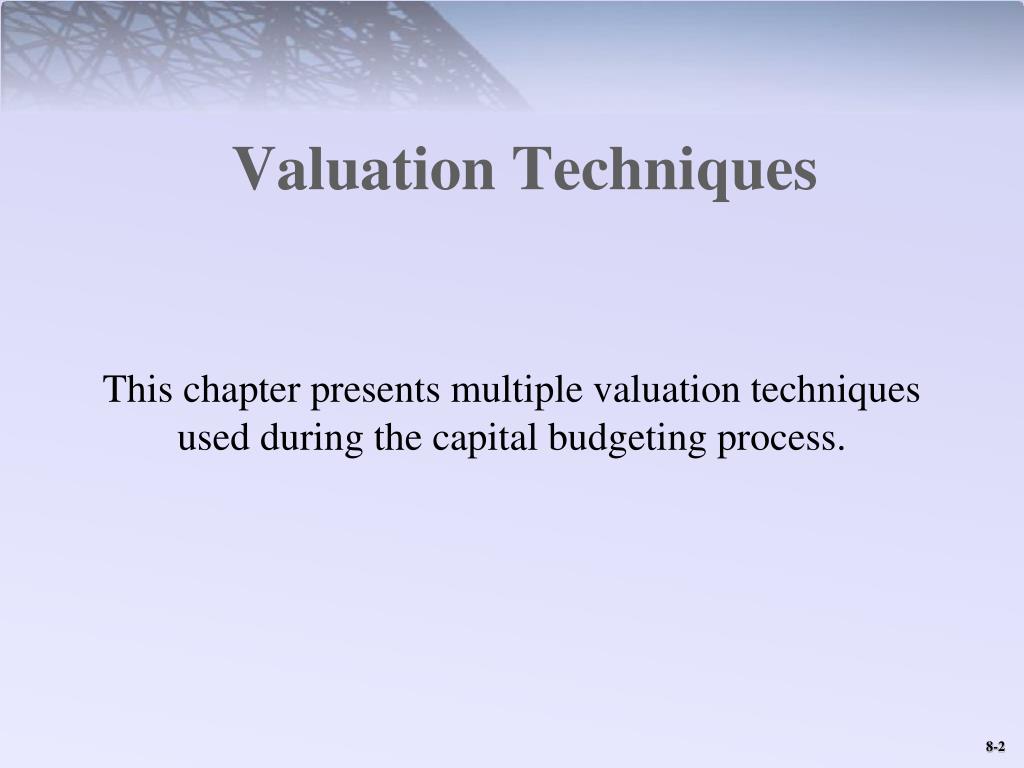 Valuation Techniques

This chapter presents multiple valuation techniques used during the capital budgeting process.

8-2